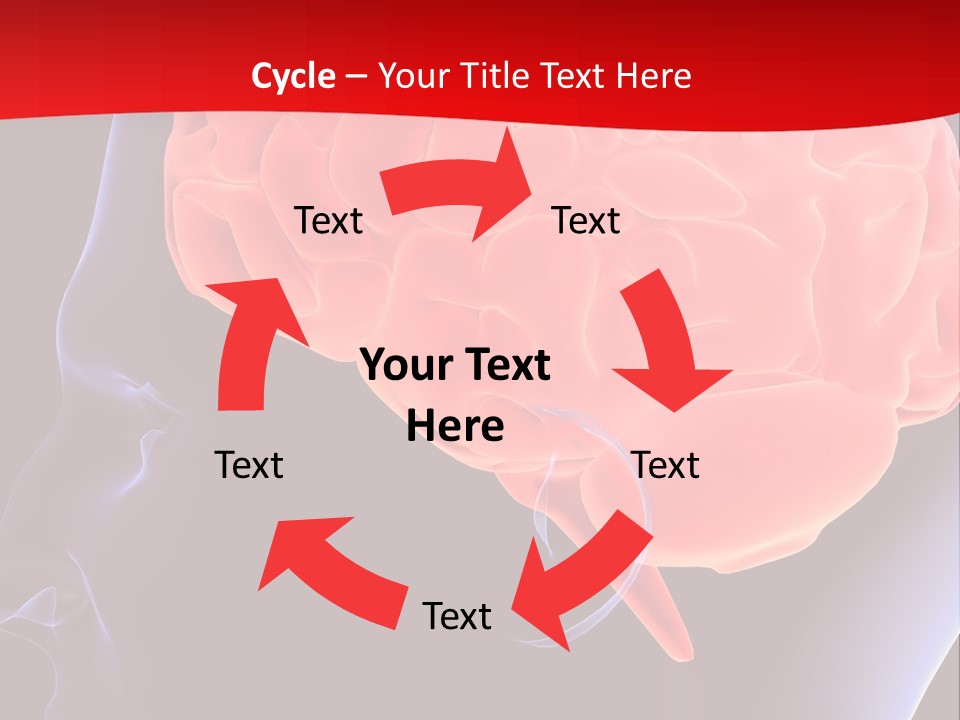 Cycle – Your Title Text Here

Text

Text

Your Text Here

Text

Text

Text